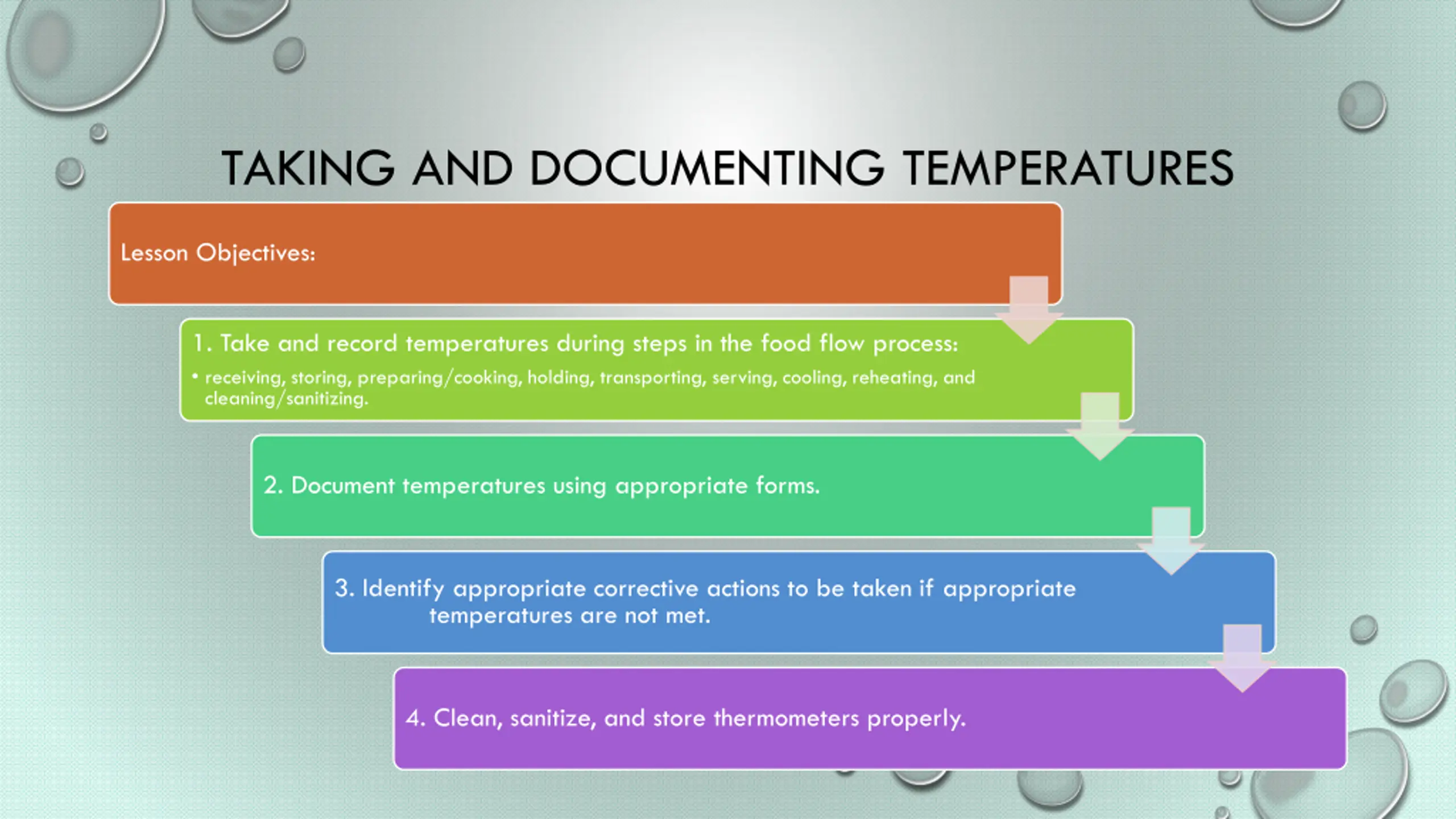 TAKING AND DOCUMENTING TEMPERATURES

Lesson Objectives:

1. Take and record temperatures during steps in the food flow process:

• receiving, storing, preparing/cooking, holding, transporting, serving, cooling, reheating, and cleaning/sanitizing.

2. Document temperatures using appropriate forms.

3. Identify appropriate corrective actions to be taken if appropriate temperatures are not met.

4. Clean, sanitize, and store thermometers properly.